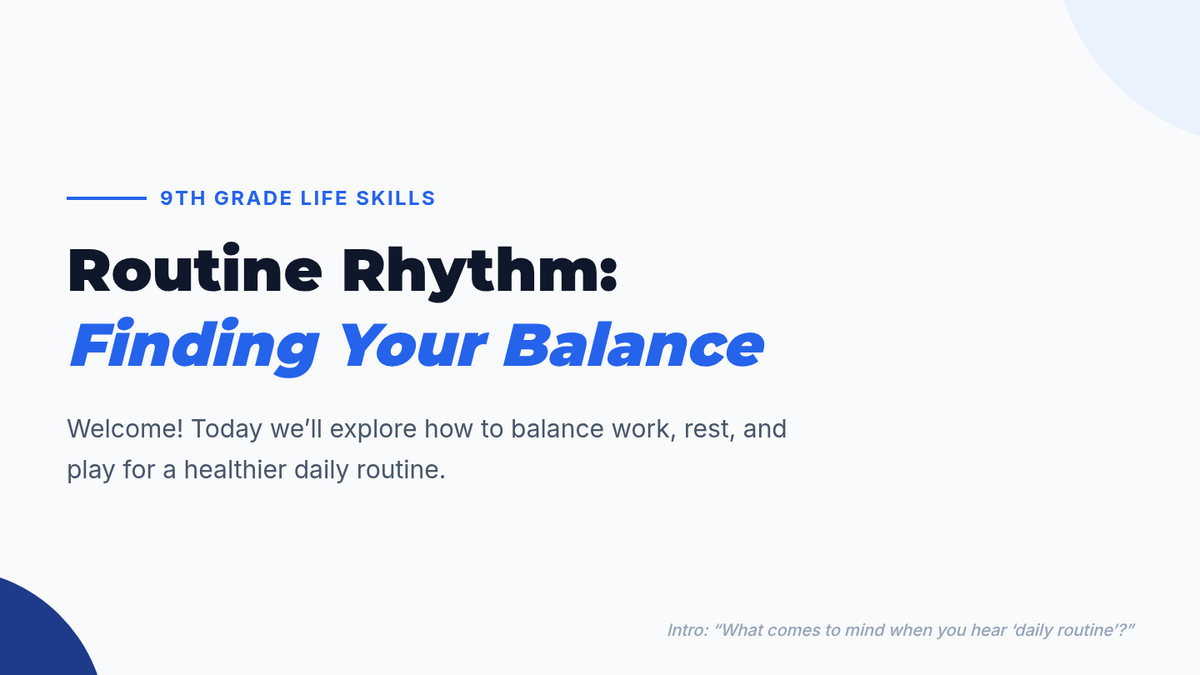 9TH GRADE LIFE SKILLS

Routine Rhythm:
Finding Your Balance

Welcome! Today we’ll explore how to balance work, rest, and play for a healthier daily routine.

Intro: “What comes to mind when you hear ‘daily routine’?”